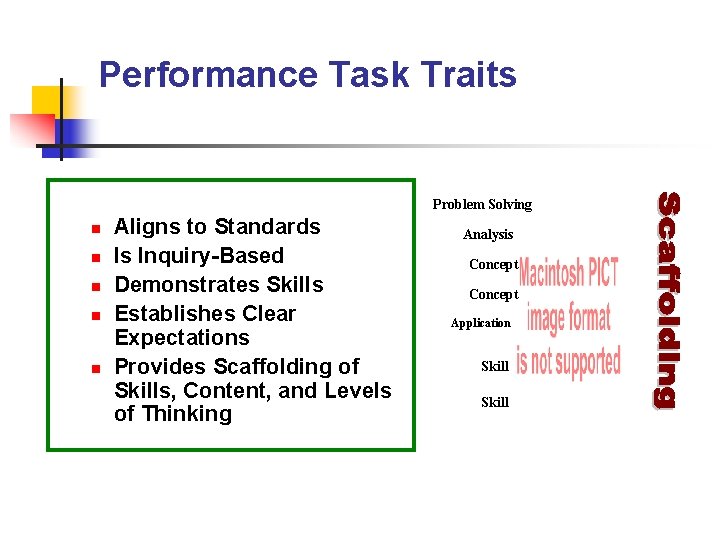 Performance Task Traits

- Aligns to Standards
- Is Inquiry-Based
- Demonstrates Skills
- Establishes Clear Expectations
- Provides Scaffolding of Skills, Content, and Levels of Thinking

Problem Solving

Analysis

Concept

Concept

Application

Skill

Skill

Macintosh PICT image format is not supported

Scaffolding